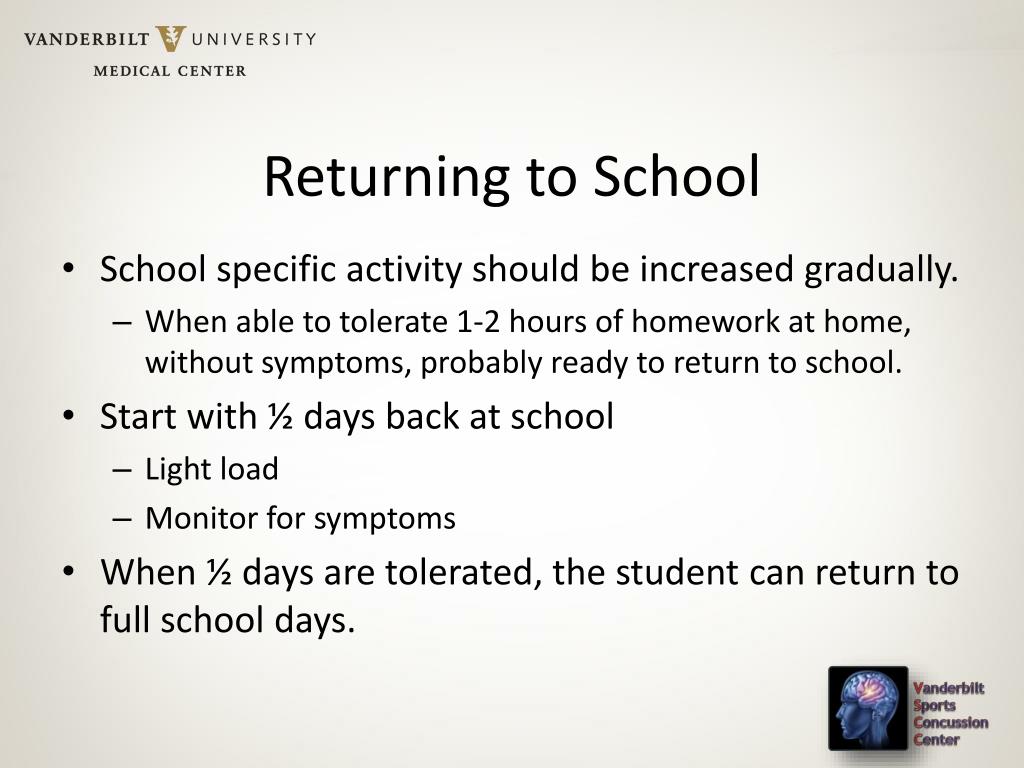 VANDERBILT UNIVERSITY
MEDICAL CENTER

Returning to School

• School specific activity should be increased gradually.
– When able to tolerate 1-2 hours of homework at home, without symptoms, probably ready to return to school.
• Start with ½ days back at school
– Light load
– Monitor for symptoms
• When ½ days are tolerated, the student can return to full school days.

Vanderbilt Sports Concussion Center